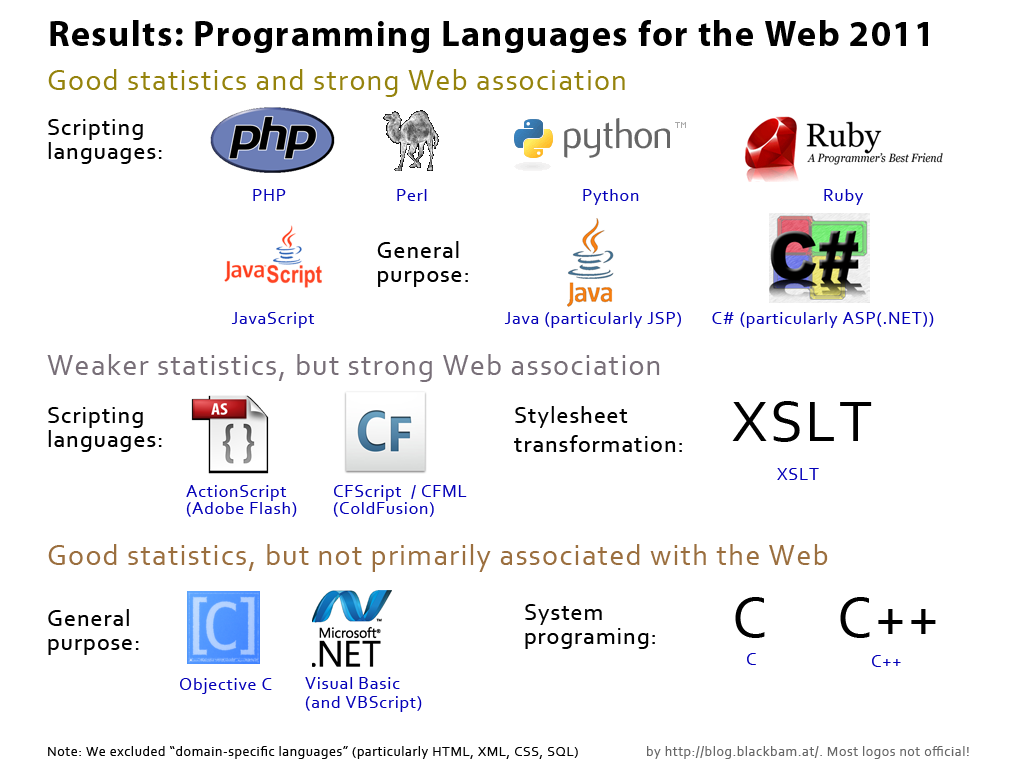 Results: Programming Languages for the Web 2011

Good statistics and strong Web association

Scripting languages:

php
PHP

Perl

python™
Python

Ruby
A Programmer's Best Friend
Ruby

JavaScript
JavaScript

General purpose:

Java
Java (particularly JSP)

C#
C# (particularly ASP(.NET))

Weaker statistics, but strong Web association

Scripting languages:

AS
{}
ActionScript (Adobe Flash)

CF
CFScript / CFML (ColdFusion)

Stylesheet transformation:

XSLT
XSLT

Good statistics, but not primarily associated with the Web

General purpose:

[C]
Objective C

Microsoft®
.NET
Visual Basic (and VBScript)

System programing:

C
C

C++
C++

Note: We excluded "domain-specific languages" (particularly HTML, XML, CSS, SQL)

by http://blog.blackbam.at/. Most logos not official!